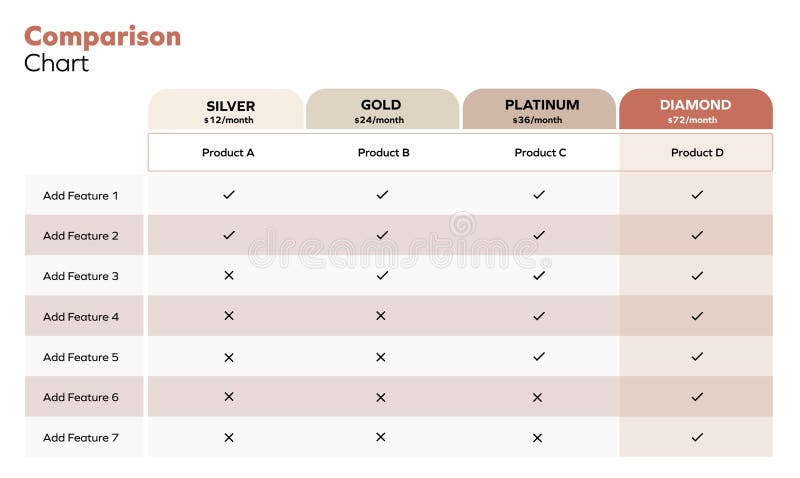 Comparison
Chart

| | SILVER $12/month | GOLD $24/month | PLATINUM $36/month | DIAMOND $72/month |
|---|---|---|---|---|
| | Product A | Product B | Product C | Product D |
| Add Feature 1 | ✓ | ✓ | ✓ | ✓ |
| Add Feature 2 | ✓ | ✓ | ✓ | ✓ |
| Add Feature 3 | ✕ | ✓ | ✓ | ✓ |
| Add Feature 4 | ✕ | ✕ | ✓ | ✓ |
| Add Feature 5 | ✕ | ✕ | ✓ | ✓ |
| Add Feature 6 | ✕ | ✕ | ✕ | ✓ |
| Add Feature 7 | ✕ | ✕ | ✕ | ✓ |

dreamstime